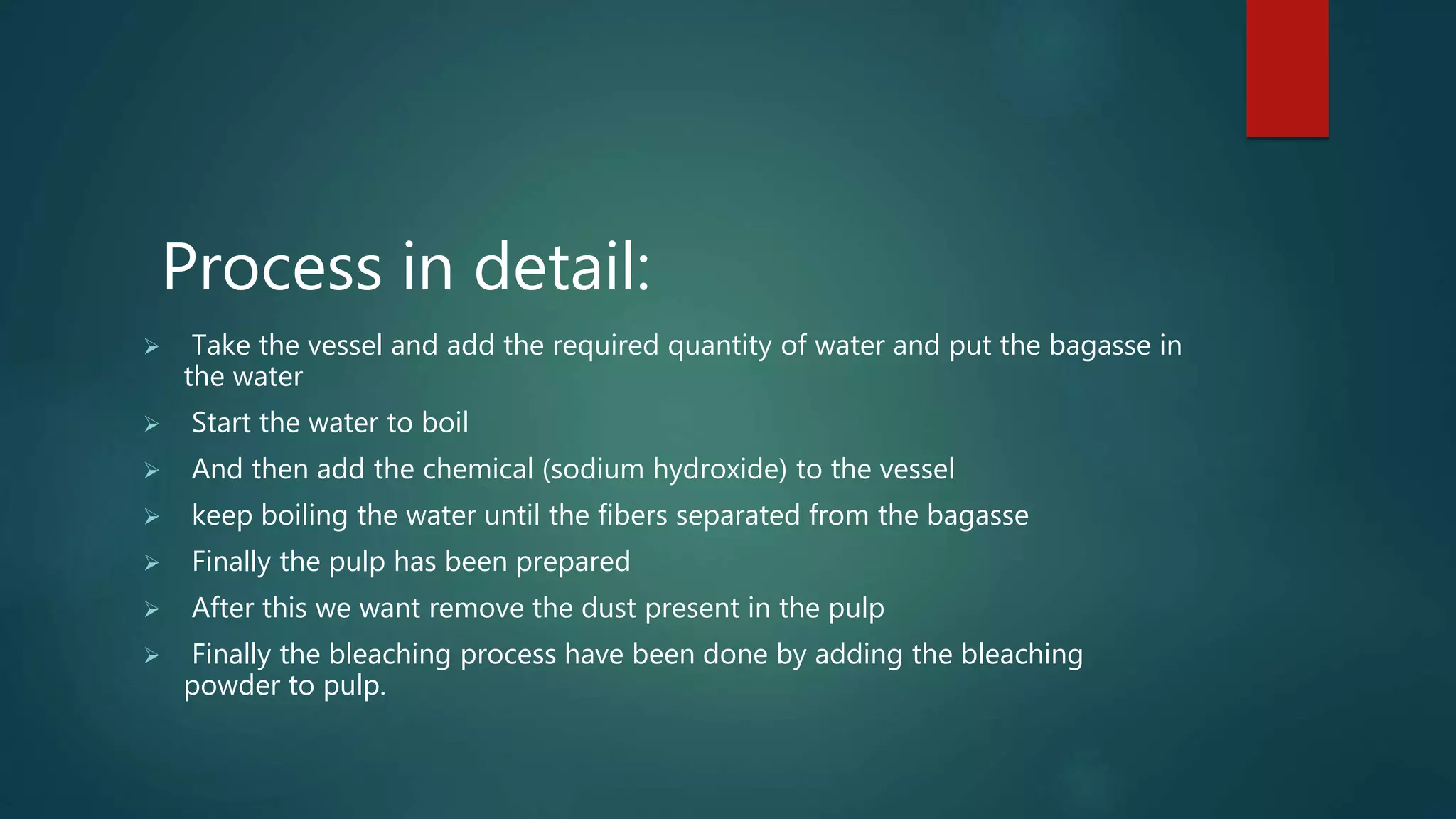 Process in detail:

➢ Take the vessel and add the required quantity of water and put the bagasse in the water

➢ Start the water to boil

➢ And then add the chemical (sodium hydroxide) to the vessel

➢ keep boiling the water until the fibers separated from the bagasse

➢ Finally the pulp has been prepared

➢ After this we want remove the dust present in the pulp

➢ Finally the bleaching process have been done by adding the bleaching powder to pulp.